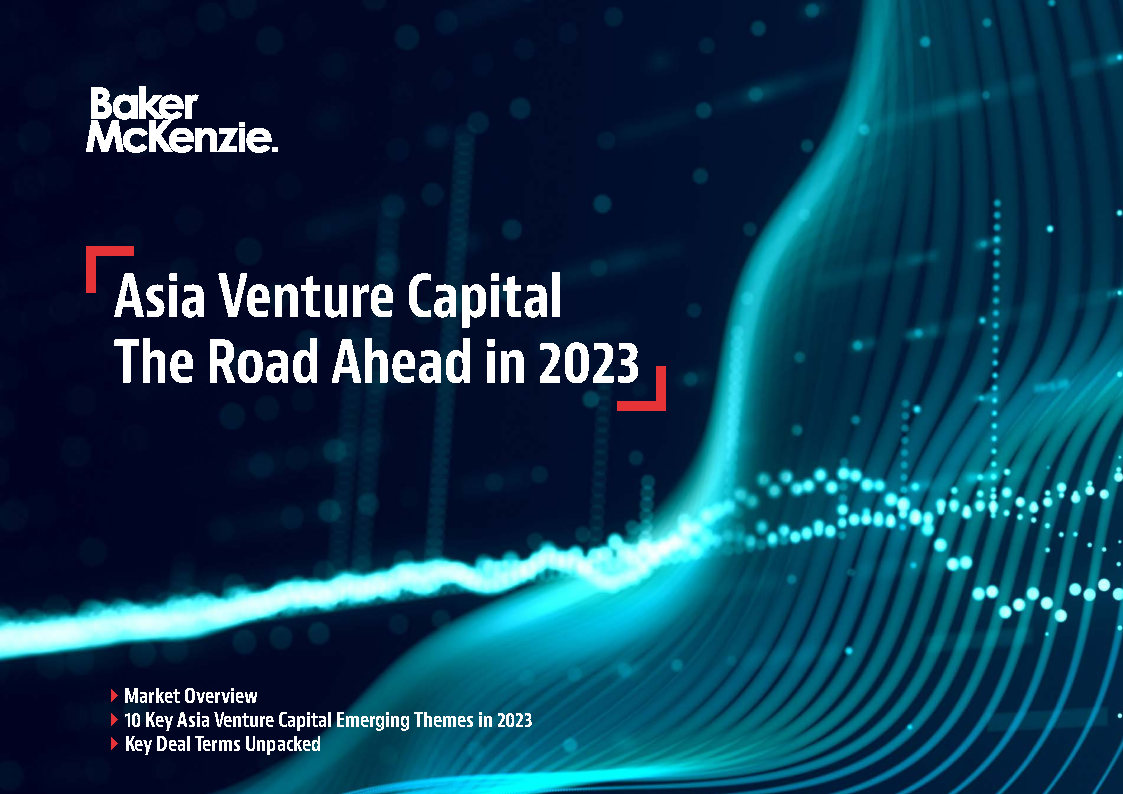 Baker McKenzie.

Asia Venture Capital
The Road Ahead in 2023

Market Overview
10 Key Asia Venture Capital Emerging Themes in 2023
Key Deal Terms Unpacked